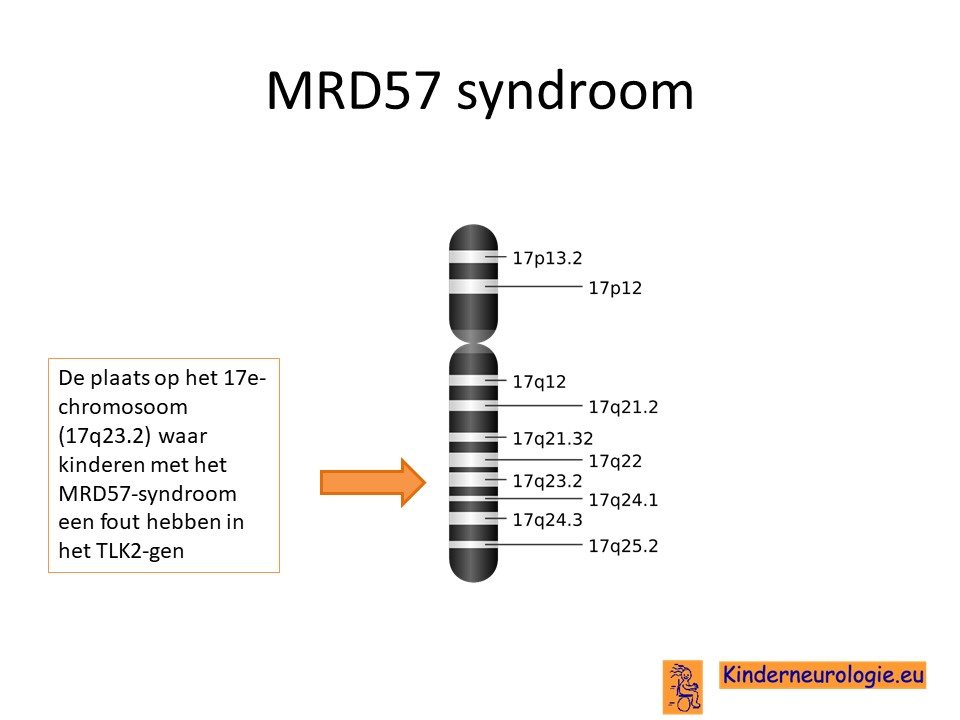 MRD57 syndroom

De plaats op het 17e-chromosoom (17q23.2) waar kinderen met het MRD57-syndroom een fout hebben in het TLK2-gen

17p13.2
17p12
17q12
17q21.2
17q21.32
17q22
17q23.2
17q24.1
17q24.3
17q25.2

Kinderneurologie.eu